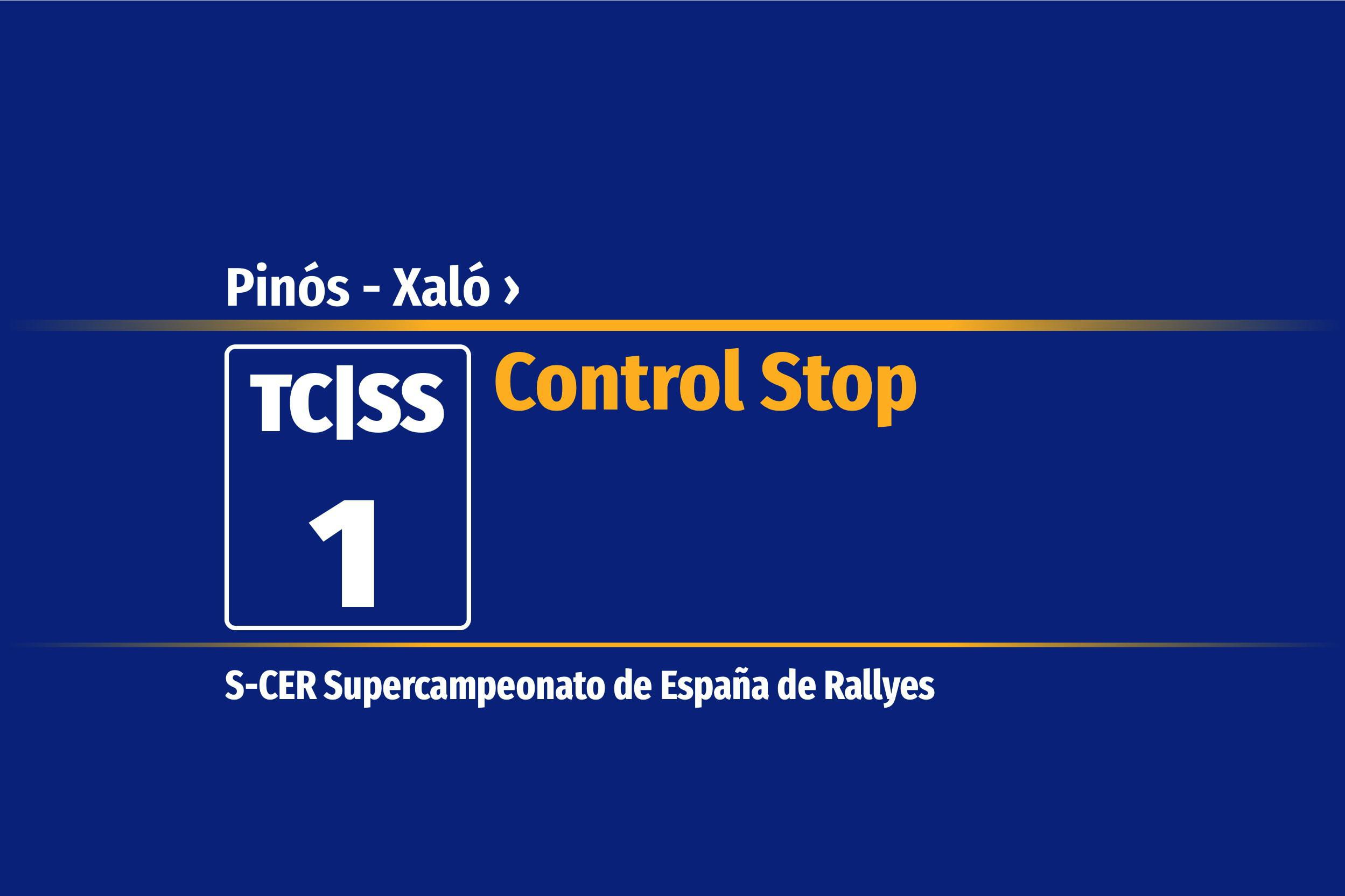 Pinós - Xaló ›

TC|SS
1

Control Stop

S-CER Supercampeonato de España de Rallyes